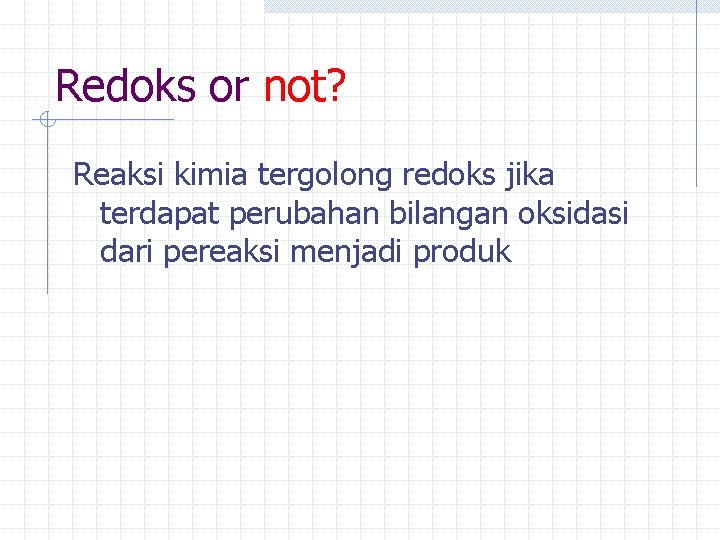 Redoks or not?

Reaksi kimia tergolong redoks jika terdapat perubahan bilangan oksidasi dari pereaksi menjadi produk